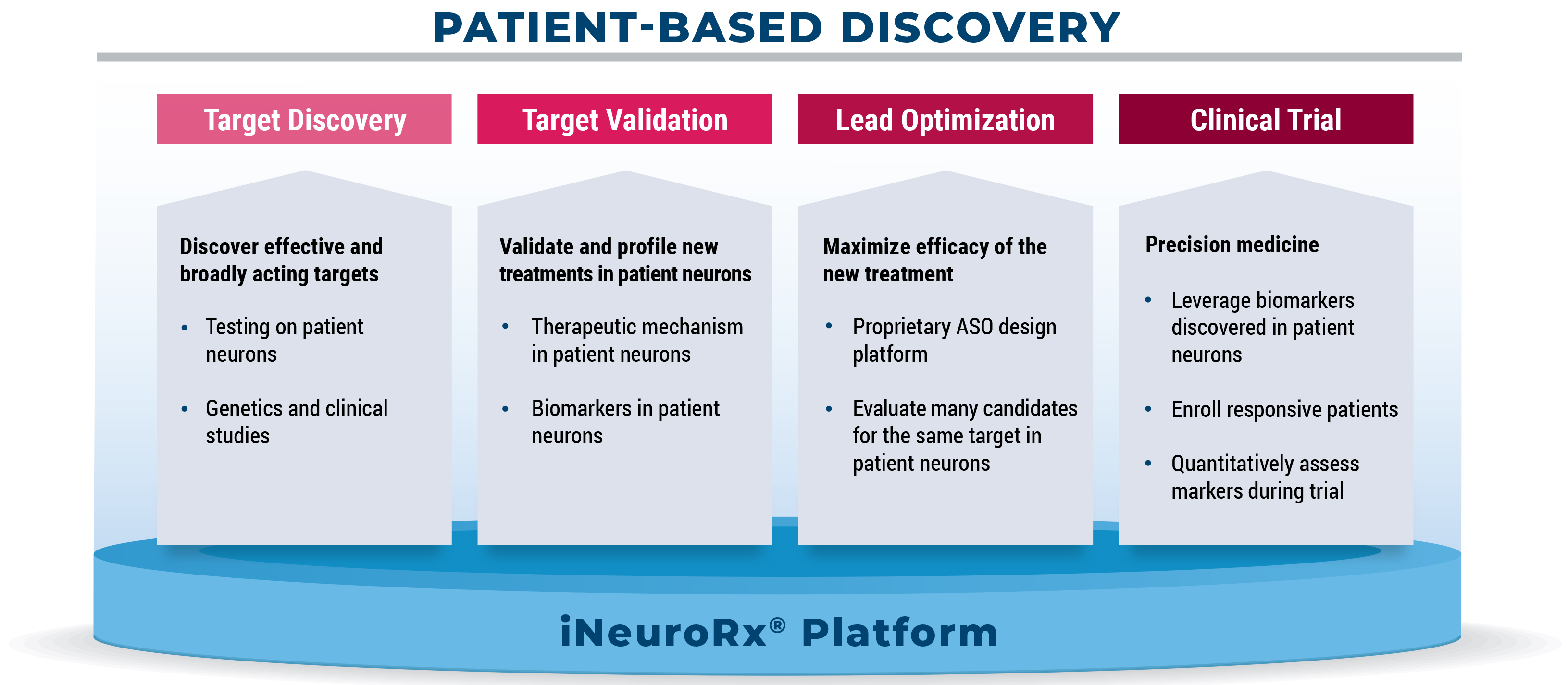 PATIENT-BASED DISCOVERY

Target Discovery

Discover effective and broadly acting targets

• Testing on patient neurons

• Genetics and clinical studies

Target Validation

Validate and profile new treatments in patient neurons

• Therapeutic mechanism in patient neurons

• Biomarkers in patient neurons

Lead Optimization

Maximize efficacy of the new treatment

• Proprietary ASO design platform

• Evaluate many candidates for the same target in patient neurons

Clinical Trial

Precision medicine

• Leverage biomarkers discovered in patient neurons

• Enroll responsive patients

• Quantitatively assess markers during trial

iNeuroRx® Platform